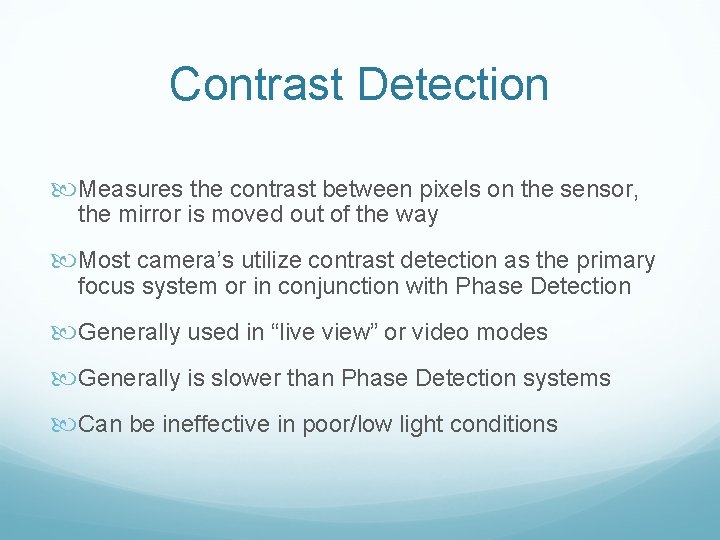 Contrast Detection

Measures the contrast between pixels on the sensor, the mirror is moved out of the way

Most camera’s utilize contrast detection as the primary focus system or in conjunction with Phase Detection

Generally used in “live view” or video modes

Generally is slower than Phase Detection systems

Can be ineffective in poor/low light conditions